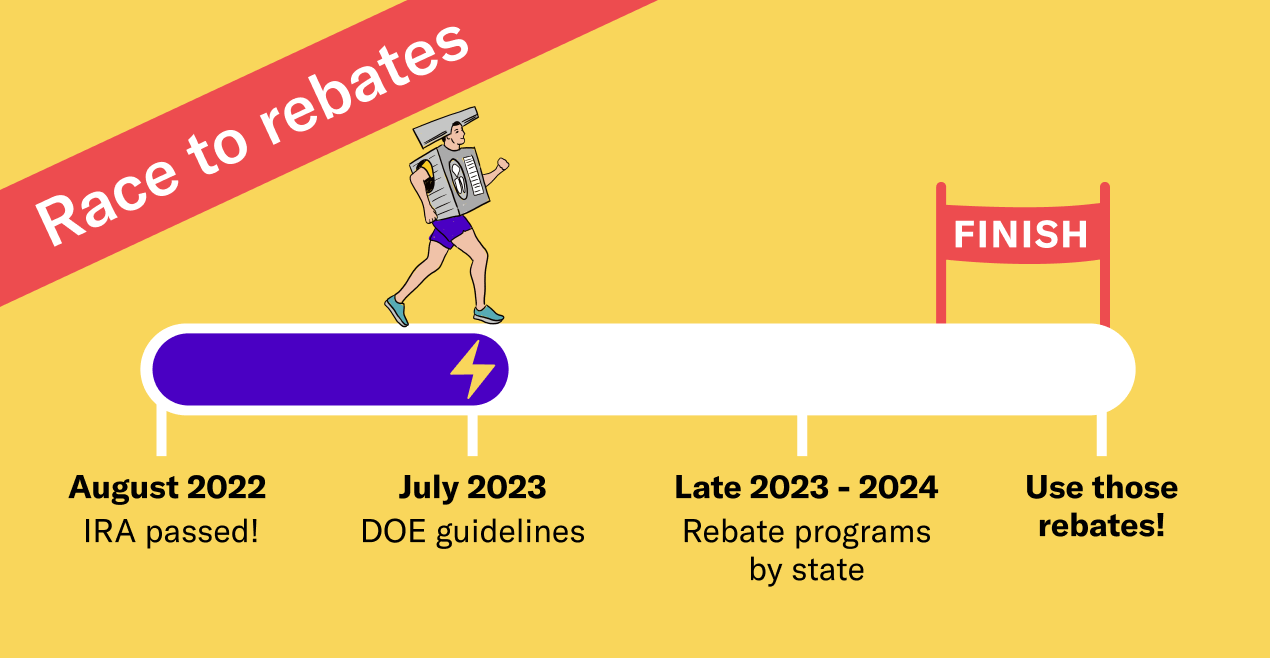 Race to rebates

FINISH

August 2022
IRA passed!

July 2023
DOE guidelines

Late 2023 - 2024
Rebate programs by state

Use those rebates!